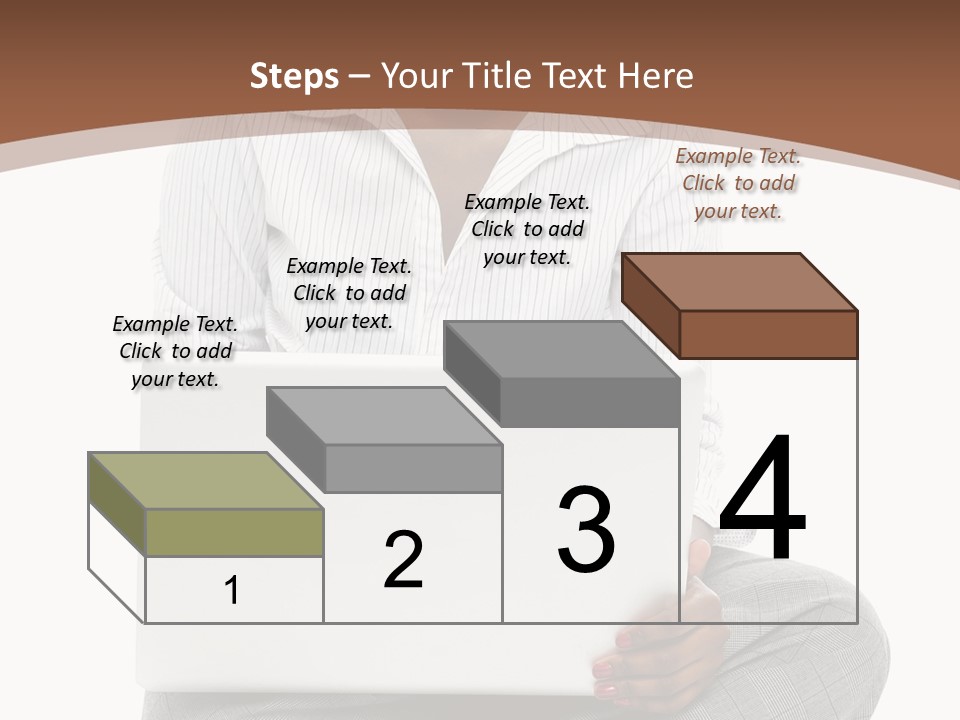 Steps – Your Title Text Here

Example Text. Click to add your text.

Example Text. Click to add your text.

Example Text. Click to add your text.

Example Text. Click to add your text.

1

2

3

4